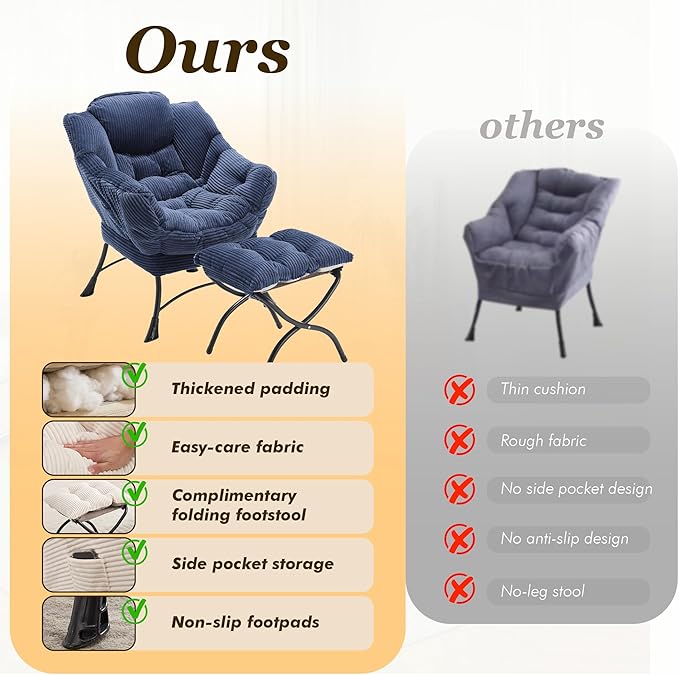 Ours

Thickened padding

Easy-care fabric

Complimentary folding footstool

Side pocket storage

Non-slip footpads

others

Thin cushion

Rough fabric

No side pocket design

No anti-slip design

No-leg stool